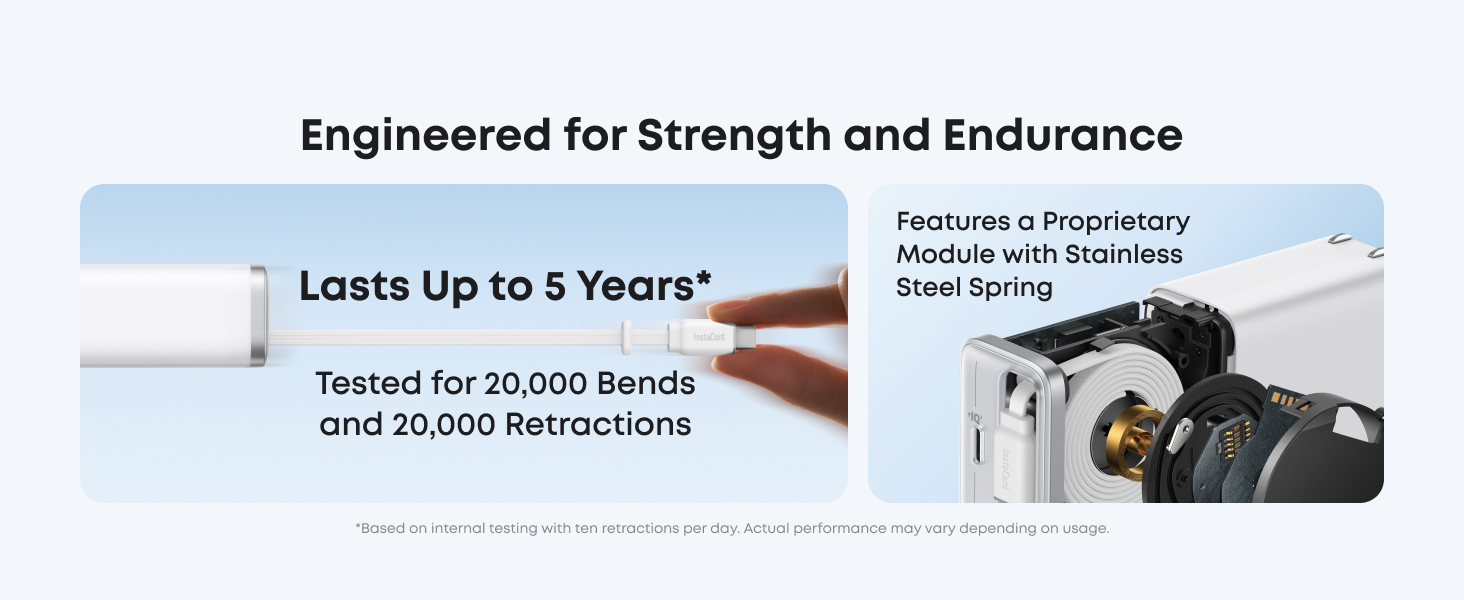 Engineered for Strength and Endurance

Lasts Up to 5 Years*

InstaCord

Tested for 20,000 Bends and 20,000 Retractions

Features a Proprietary Module with Stainless Steel Spring

InstaCord

*Based on internal testing with ten retractions per day. Actual performance may vary depending on usage.